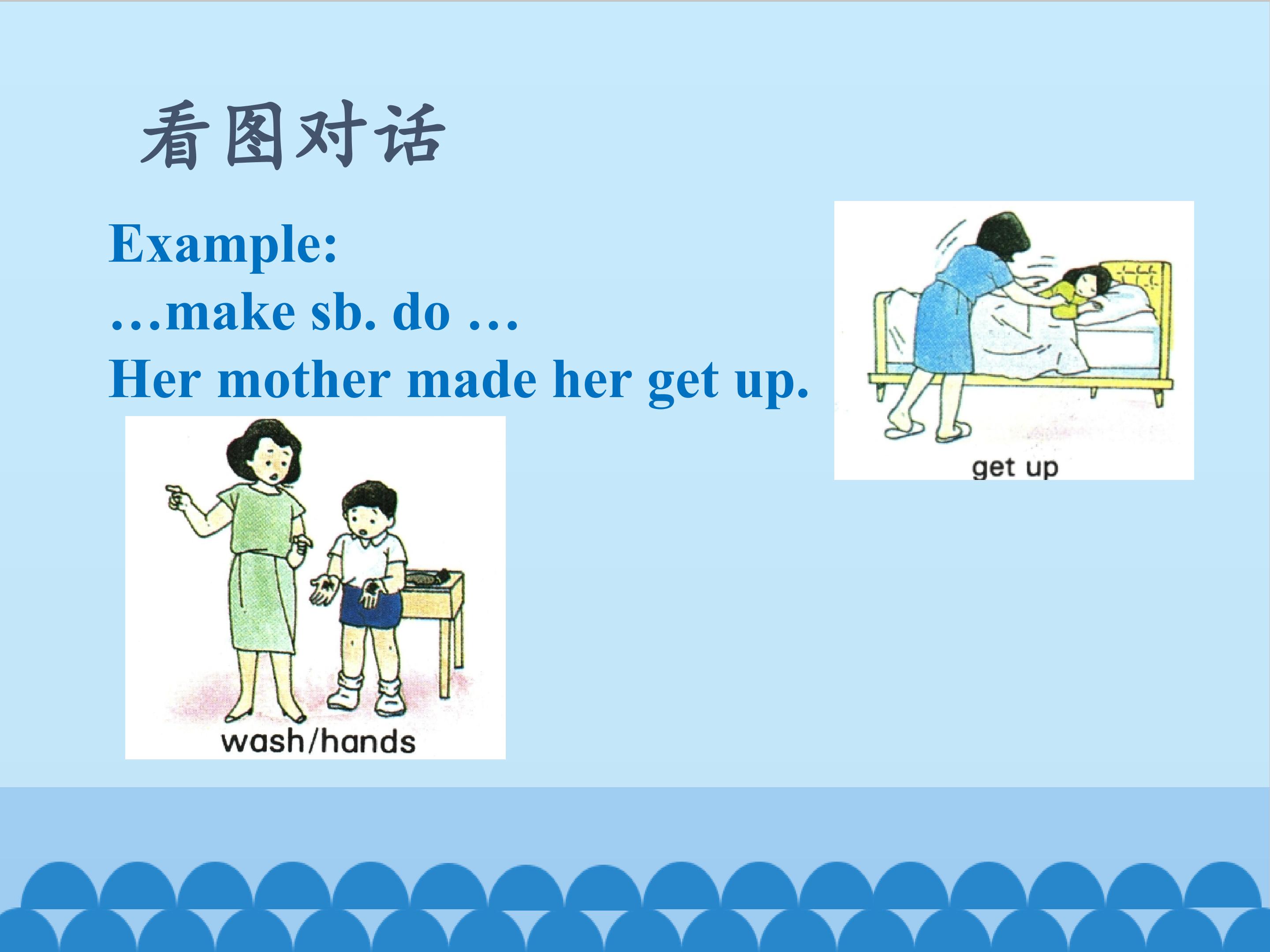 看图对话

Example:
…make sb. do …
Her mother made her get up.

get up

wash/hands